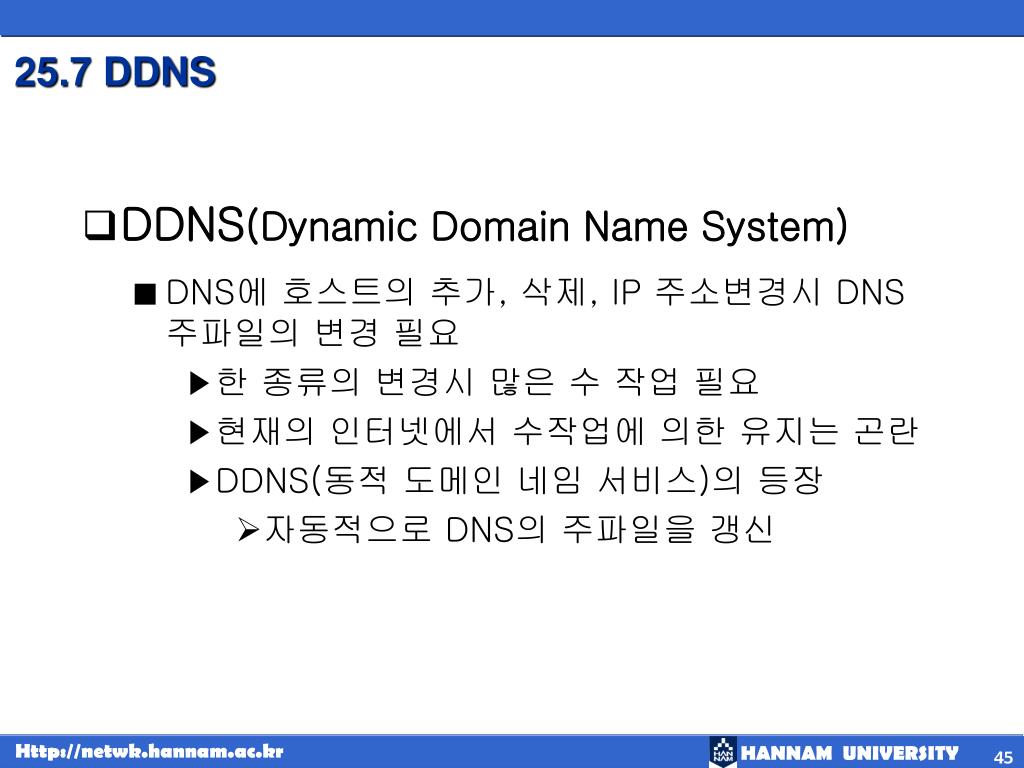 25.7 DDNS

❑DDNS(Dynamic Domain Name System)

■ DNS에 호스트의 추가, 삭제, IP 주소변경시 DNS 주파일의 변경 필요

▶한 종류의 변경시 많은 수 작업 필요

▶현재의 인터넷에서 수작업에 의한 유지는 곤란

▶DDNS(동적 도메인 네임 서비스)의 등장

➢자동적으로 DNS의 주파일을 갱신

Http://netwk.hannam.ac.kr

HAN NAM HANNAM UNIVERSITY

45